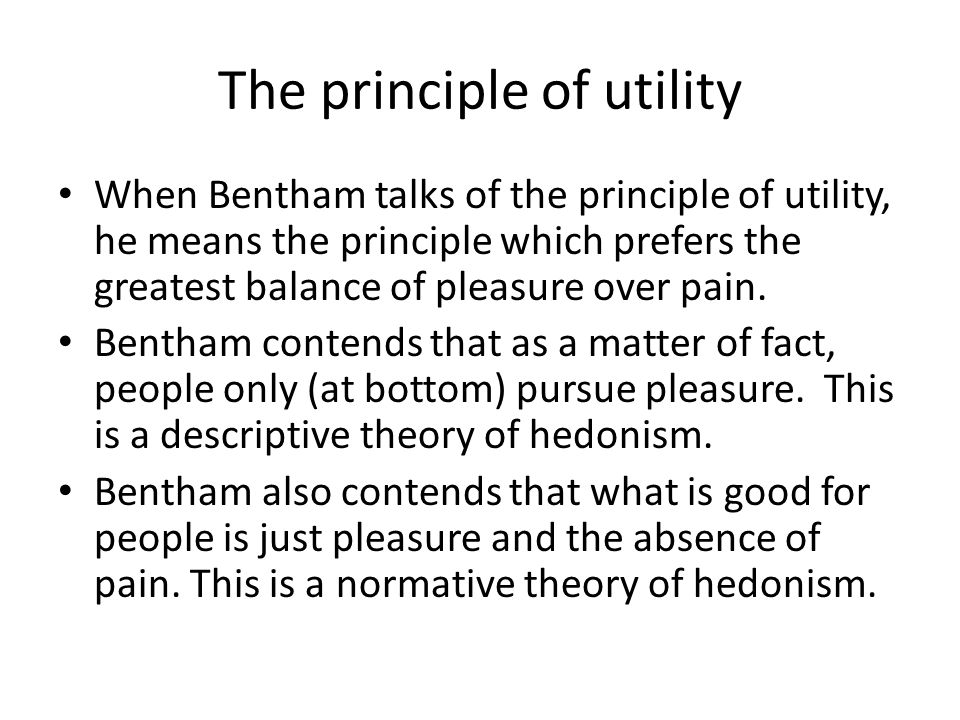 The principle of utility

• When Bentham talks of the principle of utility, he means the principle which prefers the greatest balance of pleasure over pain.
• Bentham contends that as a matter of fact, people only (at bottom) pursue pleasure. This is a descriptive theory of hedonism.
• Bentham also contends that what is good for people is just pleasure and the absence of pain. This is a normative theory of hedonism.